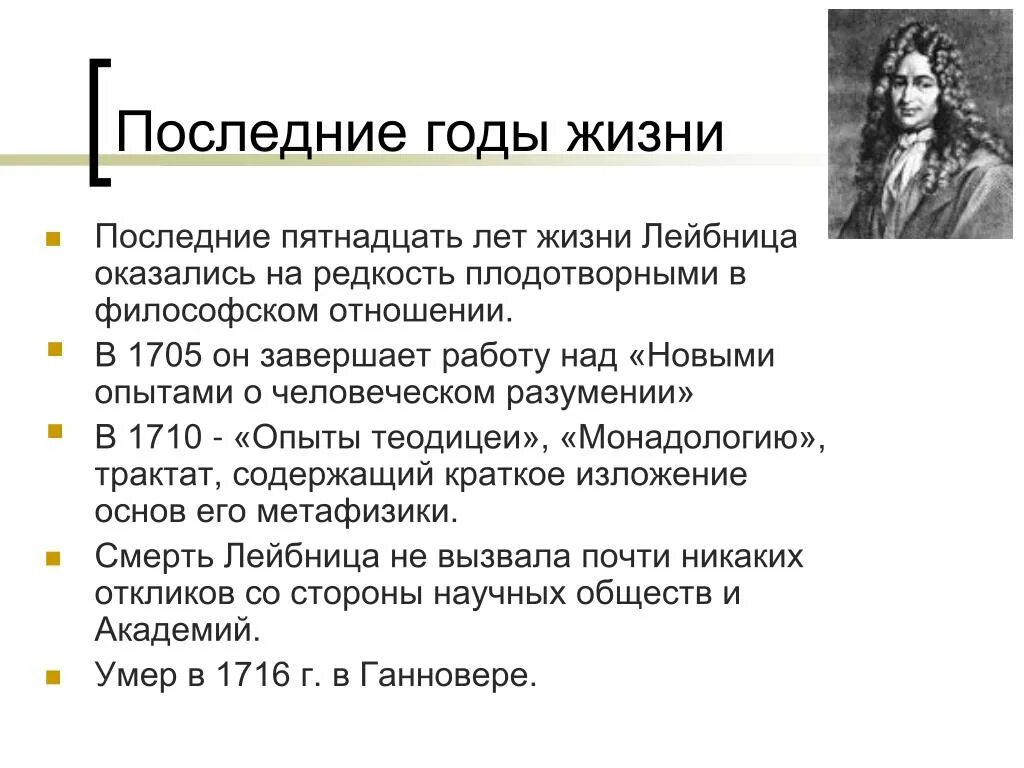 Последние годы жизни

Последние пятнадцать лет жизни Лейбница оказались на редкость плодотворными в философском отношении.

В 1705 он завершает работу над «Новыми опытами о человеческом разумении»

В 1710 - «Опыты теодицеи», «Монадологию», трактат, содержащий краткое изложение основ его метафизики.

Смерть Лейбница не вызвала почти никаких откликов со стороны научных обществ и Академий.

Умер в 1716 г. в Ганновере.